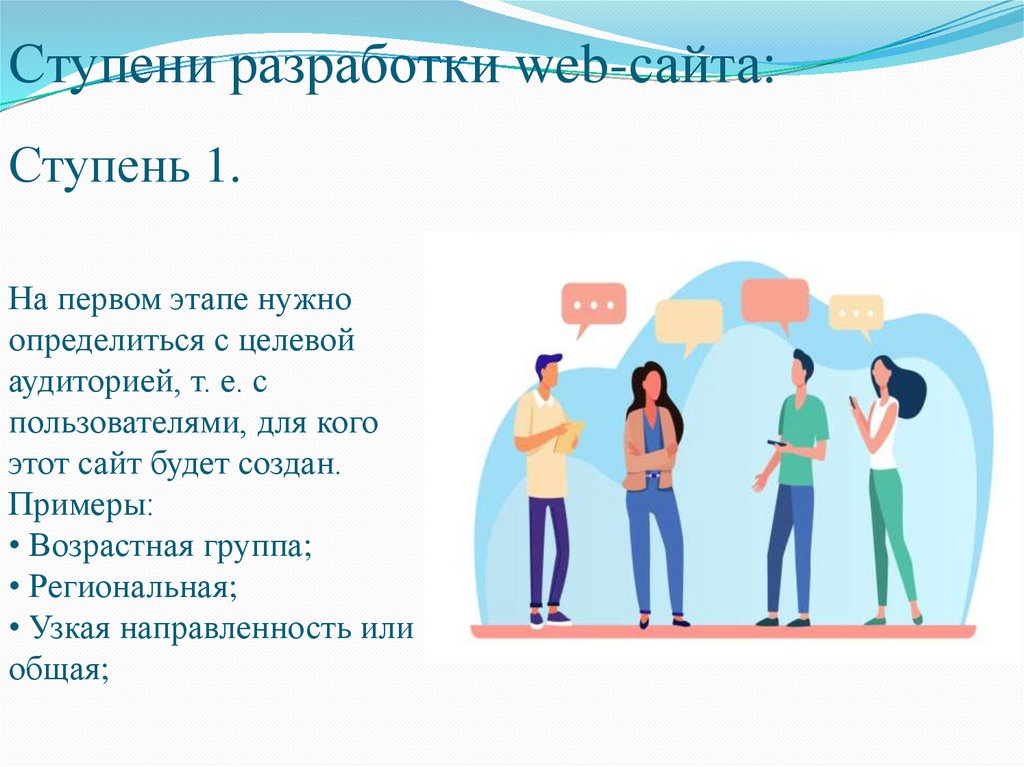 Ступени разработки web-сайта:

Ступень 1.

На первом этапе нужно определиться с целевой аудиторией, т. е. с пользователями, для кого этот сайт будет создан.
Примеры:
• Возрастная группа;
• Региональная;
• Узкая направленность или общая;